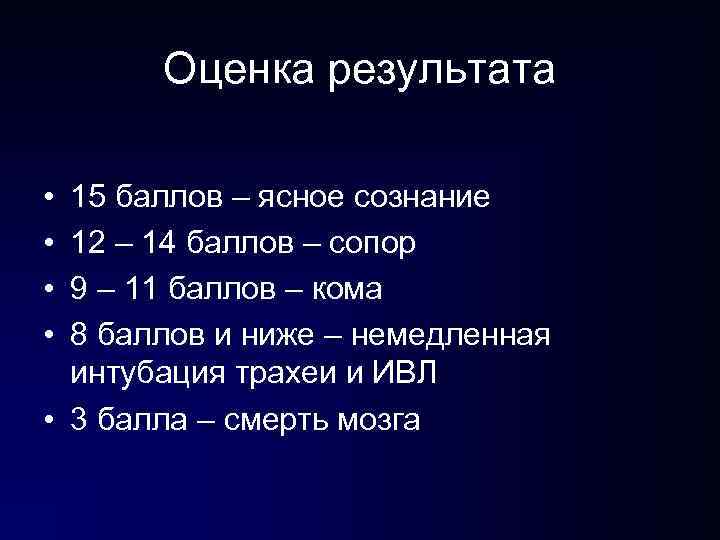 Оценка результата

• 15 баллов – ясное сознание
• 12 – 14 баллов – сопор
• 9 – 11 баллов – кома
• 8 баллов и ниже – немедленная интубация трахеи и ИВЛ
• 3 балла – смерть мозга